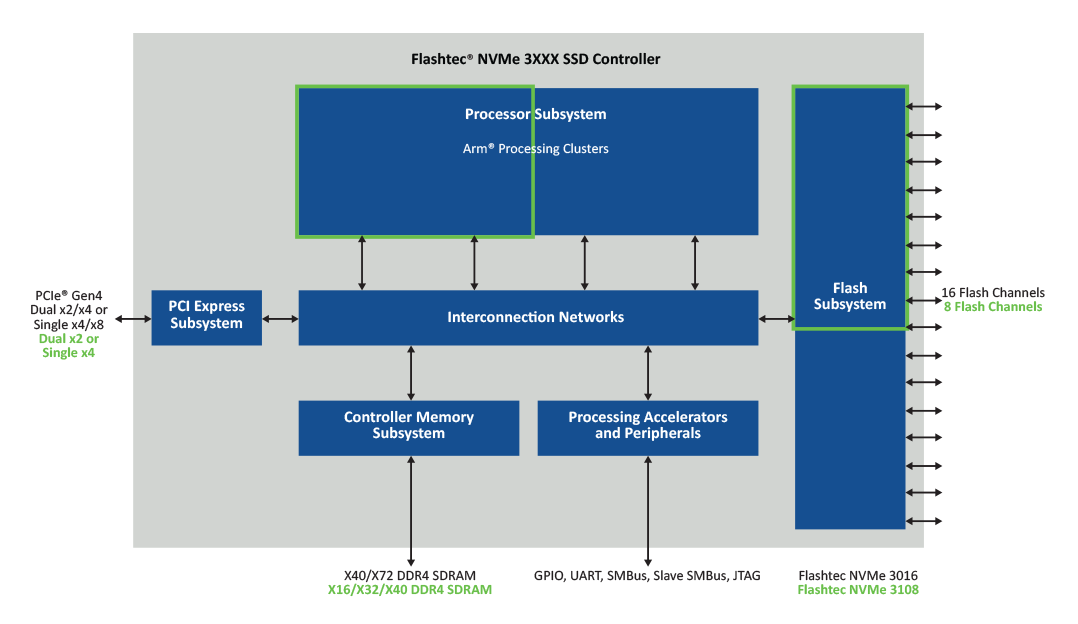 Flashtec® NVMe 3XXX SSD Controller

Processor Subsystem

Arm® Processing Clusters

PCIe® Gen4
Dual x2/x4 or
Single x4/x8
Dual x2 or
Single x4

PCI Express Subsystem

Interconnection Networks

Flash Subsystem

16 Flash Channels
8 Flash Channels

Controller Memory Subsystem

Processing Accelerators and Peripherals

X40/X72 DDR4 SDRAM
X16/X32/X40 DDR4 SDRAM

GPIO, UART, SMBus, Slave SMBus, JTAG

Flashtec NVMe 3016
Flashtec NVMe 3108